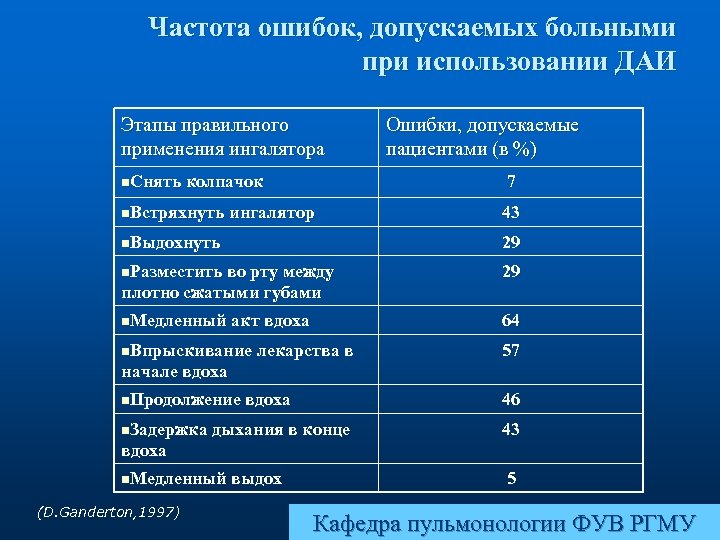 Частота ошибок, допускаемых больными при использовании ДАИ

| Этапы правильного применения ингалятора | Ошибки, допускаемые пациентами (в %) |
|---|---|
| ▪Снять колпачок | 7 |
| ▪Встряхнуть ингалятор | 43 |
| ▪Выдохнуть | 29 |
| ▪Разместить во рту между плотно сжатыми губами | 29 |
| ▪Медленный акт вдоха | 64 |
| ▪Впрыскивание лекарства в начале вдоха | 57 |
| ▪Продолжение вдоха | 46 |
| ▪Задержка дыхания в конце вдоха | 43 |
| ▪Медленный выдох | 5 |

(D.Ganderton,1997)

Кафедра пульмонологии ФУВ РГМУ